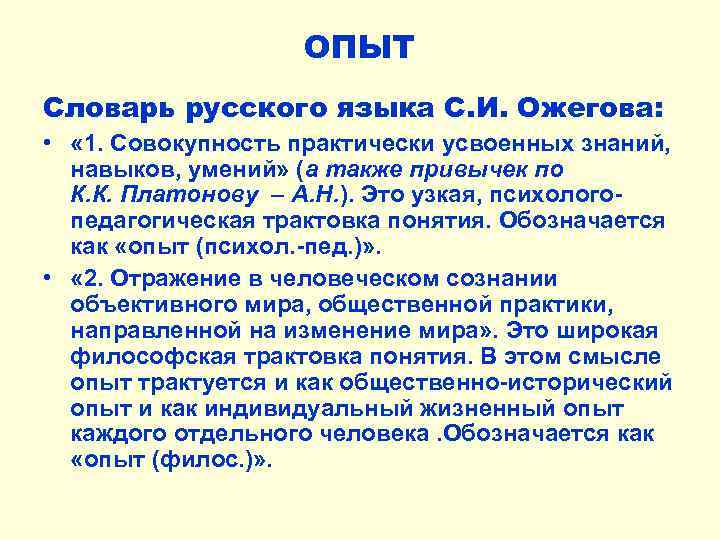 ОПЫТ

Словарь русского языка С.И. Ожегова:

• «1. Совокупность практически усвоенных знаний, навыков, умений» (а также привычек по К.К. Платонову – А.Н.). Это узкая, психолого-педагогическая трактовка понятия. Обозначается как «опыт (психол.-пед.)».

• «2. Отражение в человеческом сознании объективного мира, общественной практики, направленной на изменение мира». Это широкая философская трактовка понятия. В этом смысле опыт трактуется и как общественно-исторический опыт и как индивидуальный жизненный опыт каждого отдельного человека .Обозначается как «опыт (филос.)».